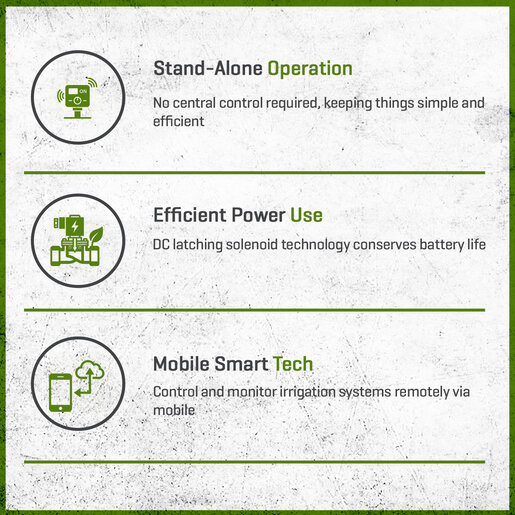 ON

Stand-Alone Operation

No central control required, keeping things simple and efficient

Efficient Power Use

DC latching solenoid technology conserves battery life

Mobile Smart Tech

Control and monitor irrigation systems remotely via mobile